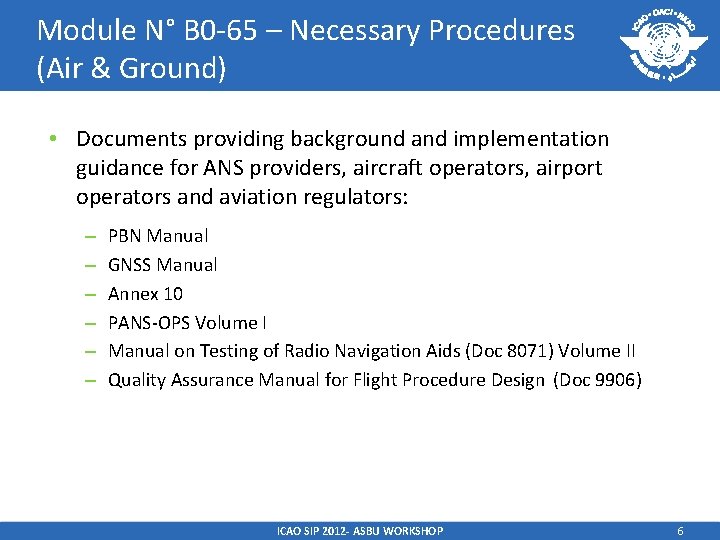 Module N° B0-65 – Necessary Procedures (Air & Ground)

ICAO • OACI • ИКАО

• Documents providing background and implementation guidance for ANS providers, aircraft operators, airport operators and aviation regulators:

– PBN Manual
– GNSS Manual
– Annex 10
– PANS-OPS Volume I
– Manual on Testing of Radio Navigation Aids (Doc 8071) Volume II
– Quality Assurance Manual for Flight Procedure Design (Doc 9906)

ICAO SIP 2012- ASBU WORKSHOP

6